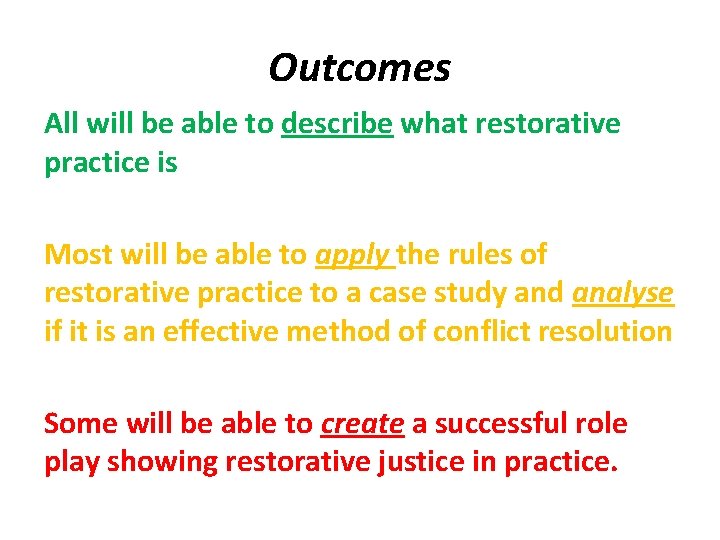 Outcomes

All will be able to describe what restorative practice is

Most will be able to apply the rules of restorative practice to a case study and analyse if it is an effective method of conflict resolution

Some will be able to create a successful role play showing restorative justice in practice.